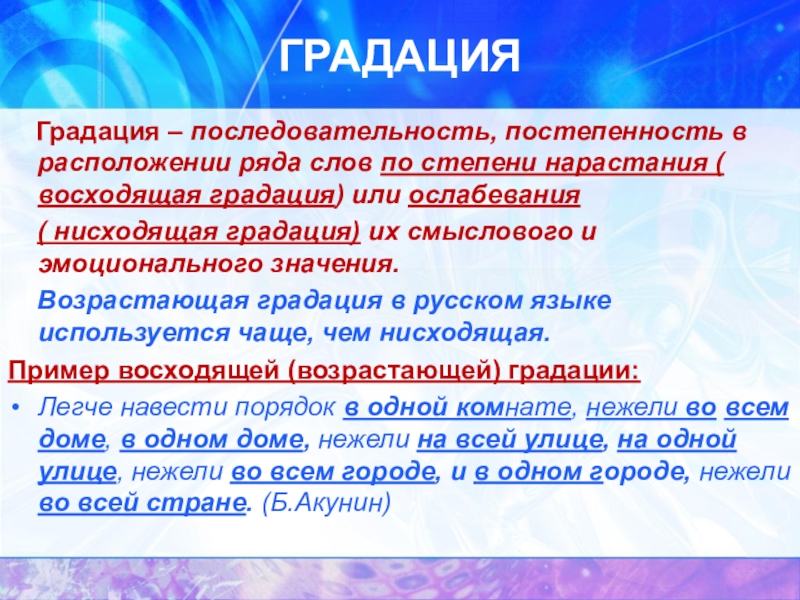 ГРАДАЦИЯ

Градация – последовательность, постепенность в расположении ряда слов по степени нарастания ( восходящая градация) или ослабевания ( нисходящая градация) их смыслового и эмоционального значения.

Возрастающая градация в русском языке используется чаще, чем нисходящая.

Пример восходящей (возрастающей) градации:

• Легче навести порядок в одной комнате, нежели во всем доме, в одном доме, нежели на всей улице, на одной улице, нежели во всем городе, и в одном городе, нежели во всей стране. (Б.Акунин)